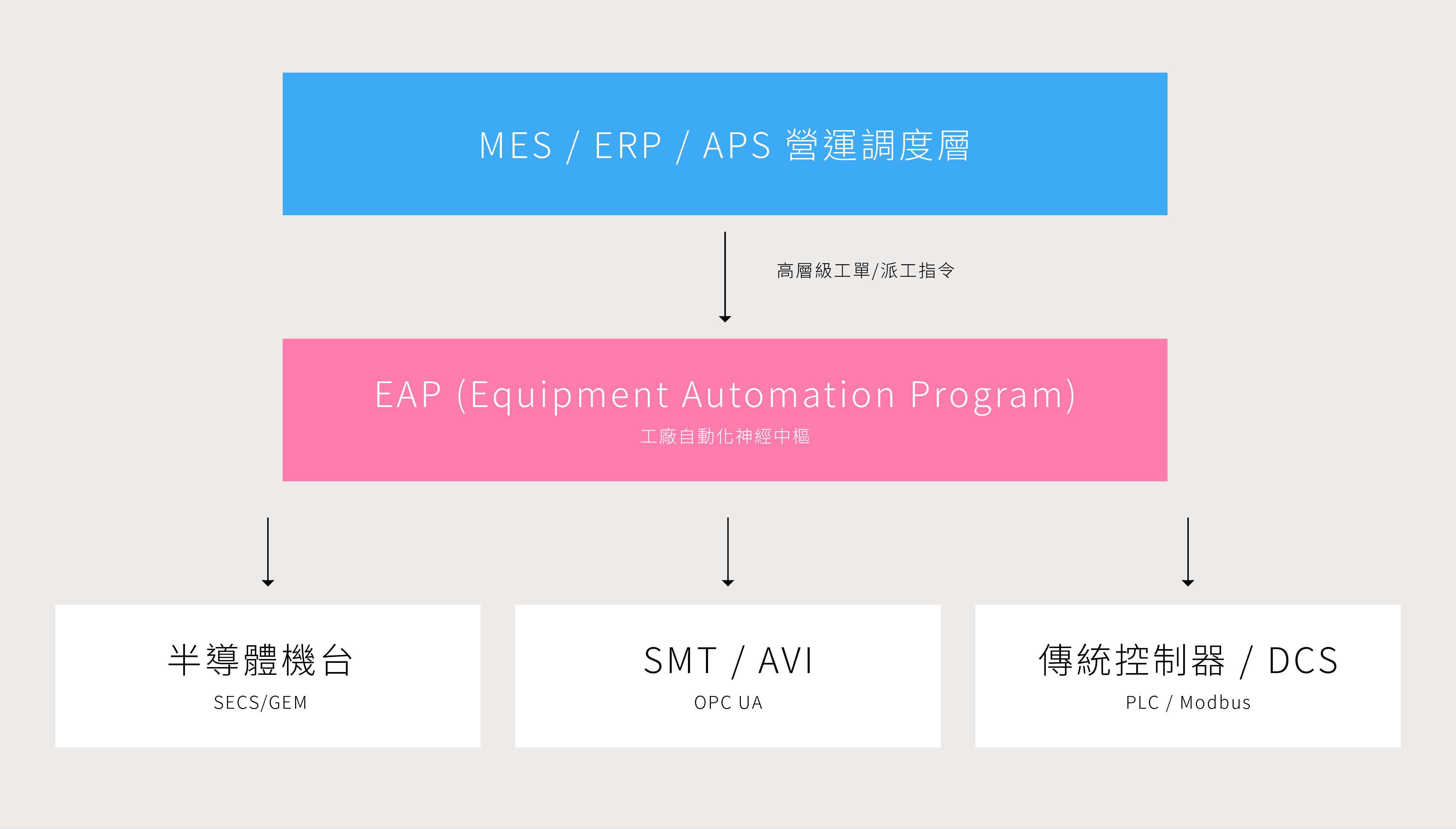 MES / ERP / APS 營運調度層

高層級工單/派工指令

EAP (Equipment Automation Program)
工廠自動化神經中樞

半導體機台
SECS/GEM

SMT / AVI
OPC UA

傳統控制器 / DCS
PLC / Modbus